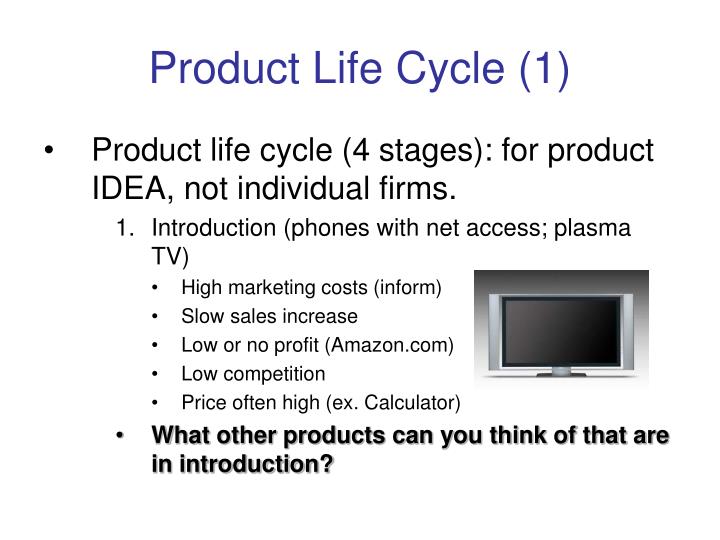 Product Life Cycle (1)

• Product life cycle (4 stages): for product IDEA, not individual firms.

1. Introduction (phones with net access; plasma TV)
• High marketing costs (inform)
• Slow sales increase
• Low or no profit (Amazon.com)
• Low competition
• Price often high (ex. Calculator)

• What other products can you think of that are in introduction?